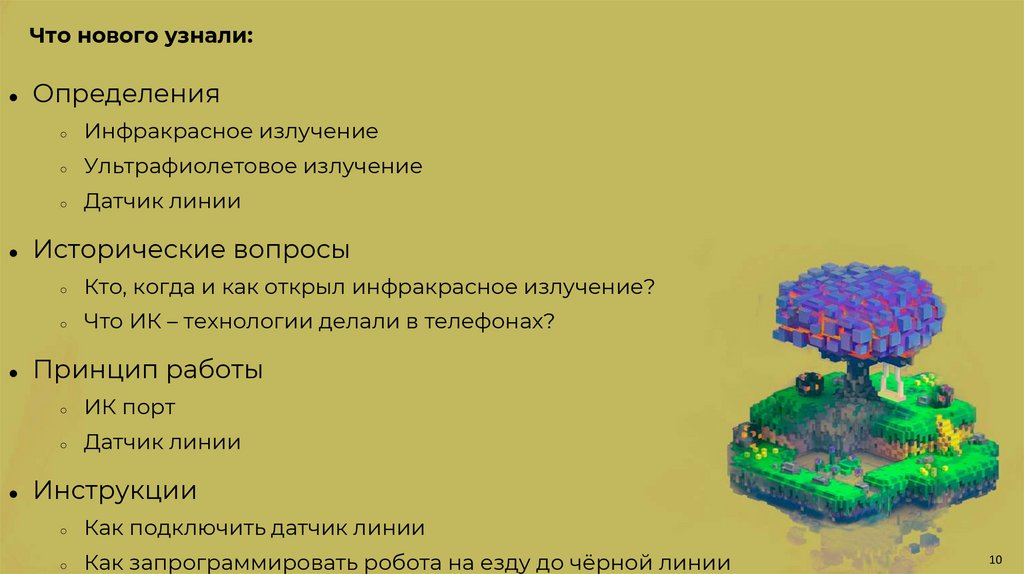 Что нового узнали:

- Определения
  - Инфракрасное излучение
  - Ультрафиолетовое излучение
  - Датчик линии
- Исторические вопросы
  - Кто, когда и как открыл инфракрасное излучение?
  - Что ИК – технологии делали в телефонах?
- Принцип работы
  - ИК порт
  - Датчик линии
- Инструкции
  - Как подключить датчик линии
  - Как запрограммировать робота на езду до чёрной линии

10